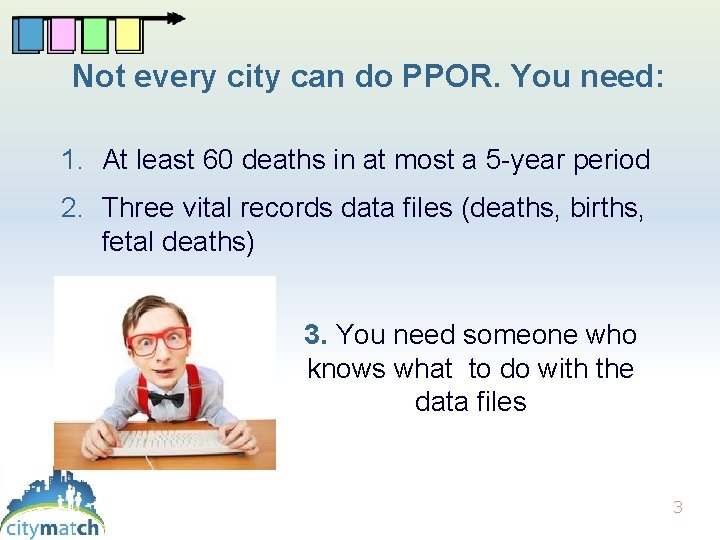 Not every city can do PPOR. You need:

1. At least 60 deaths in at most a 5-year period

2. Three vital records data files (deaths, births, fetal deaths)

3. You need someone who knows what to do with the data files

citymatch

3